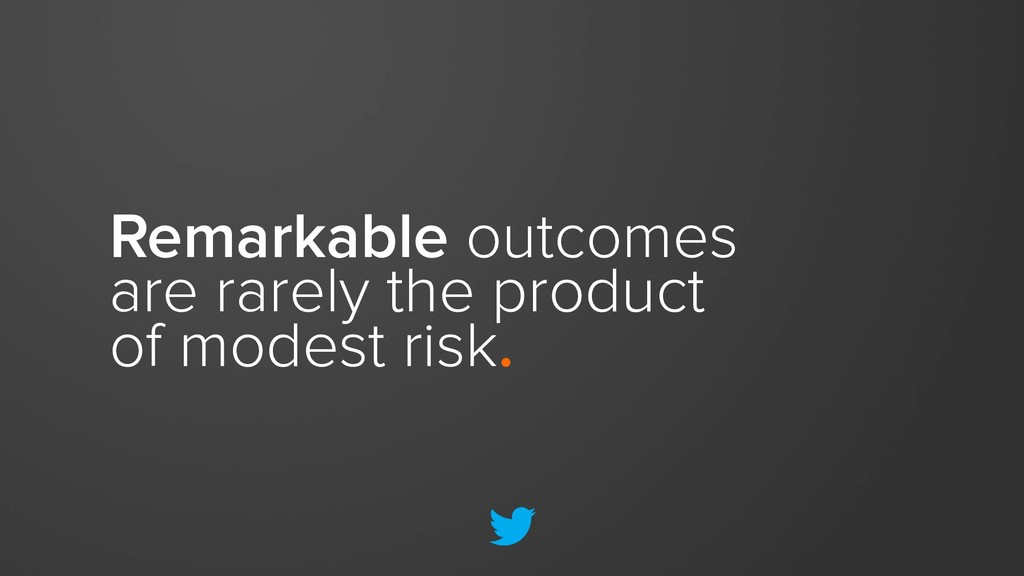 Remarkable outcomes are rarely the product of modest risk.